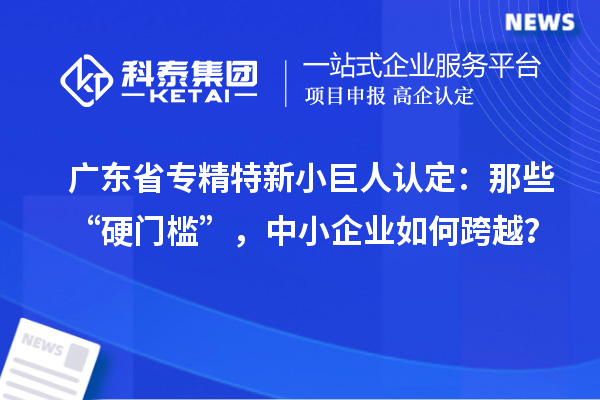 NEWS

科泰集团
KETAI

一站式企业服务平台
项目申报 高企认定

广东省专精特新小巨人认定：那些“硬门槛”，中小企业如何跨越？

NEWS